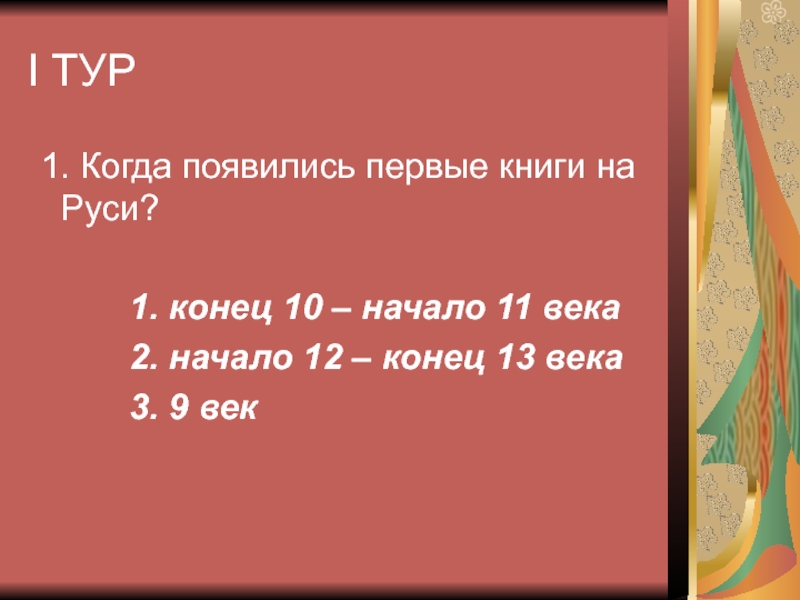 I ТУР

1. Когда появились первые книги на Руси?

1. конец 10 – начало 11 века

2. начало 12 – конец 13 века

3. 9 век